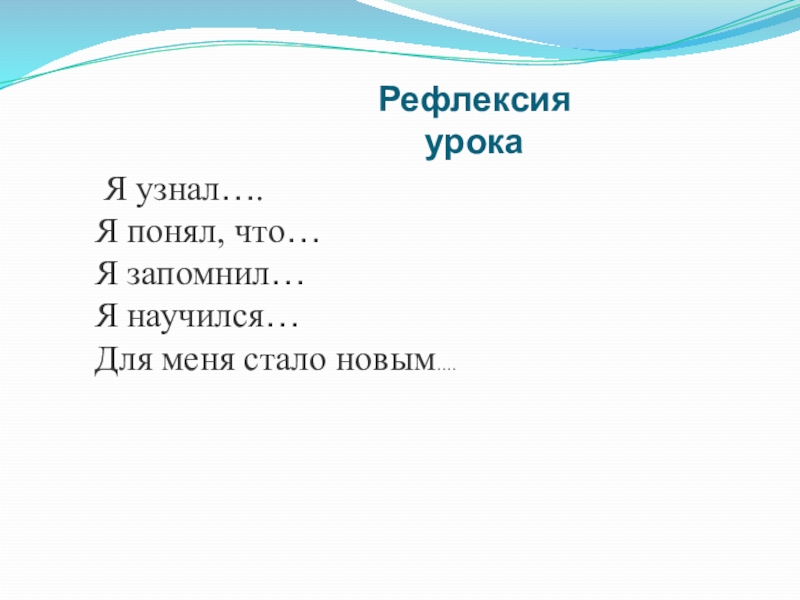 Рефлексия урока

Я узнал….
Я понял, что…
Я запомнил…
Я научился…
Для меня стало новым….